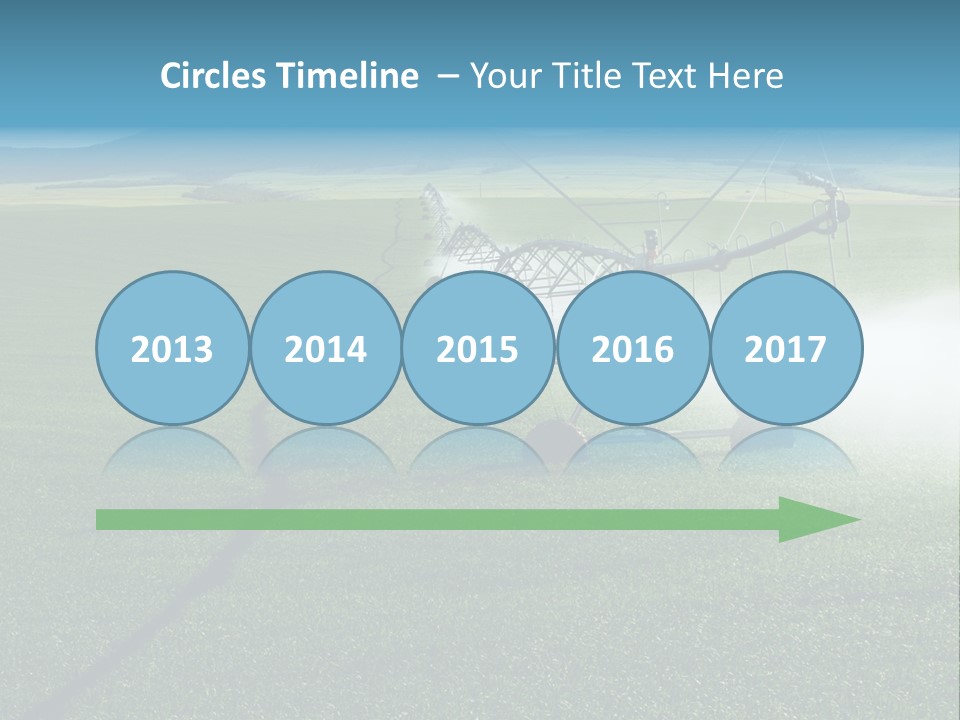 Circles Timeline – Your Title Text Here

2013

2014

2015

2016

2017